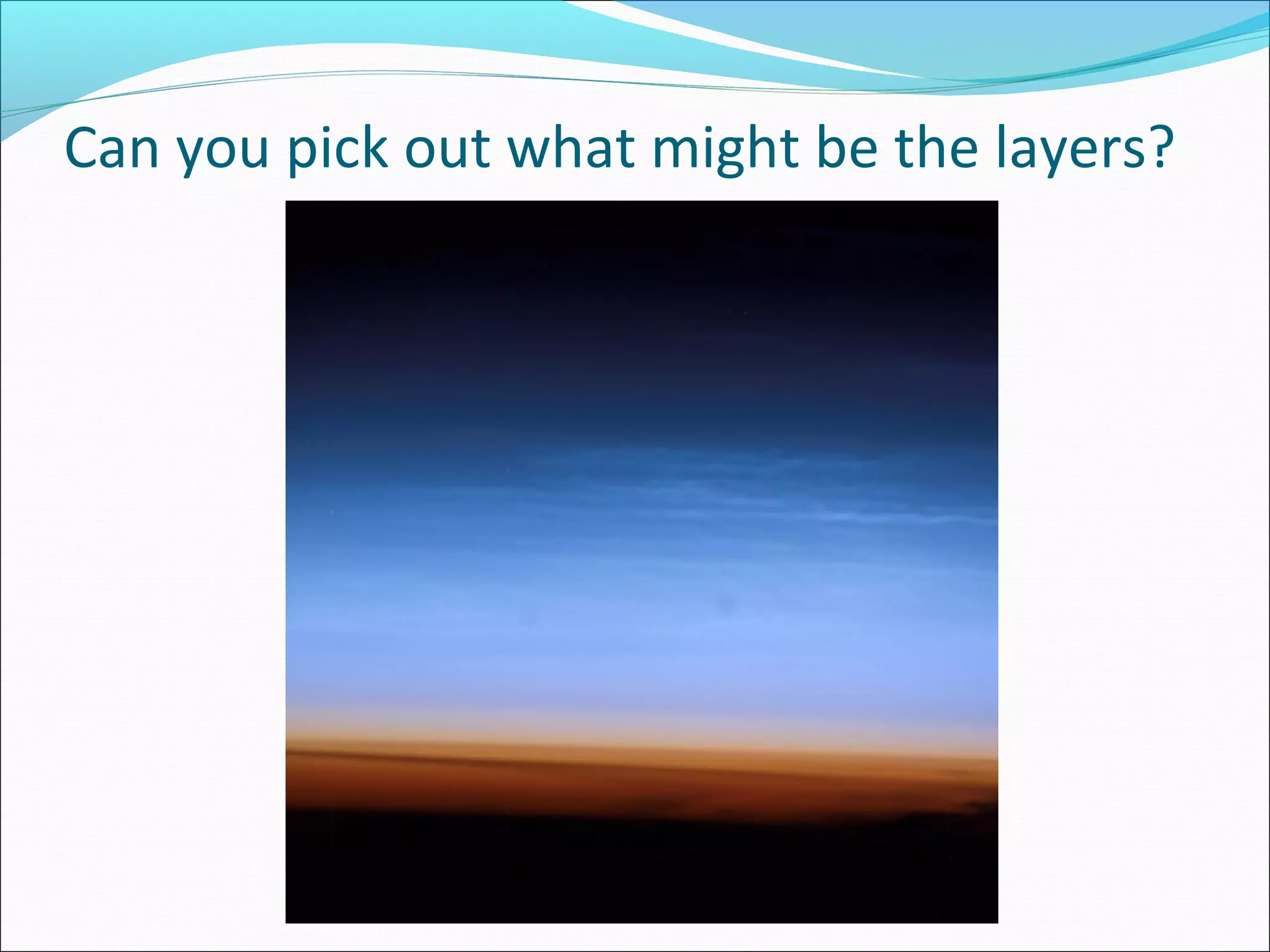 Can you pick out what might be the layers?